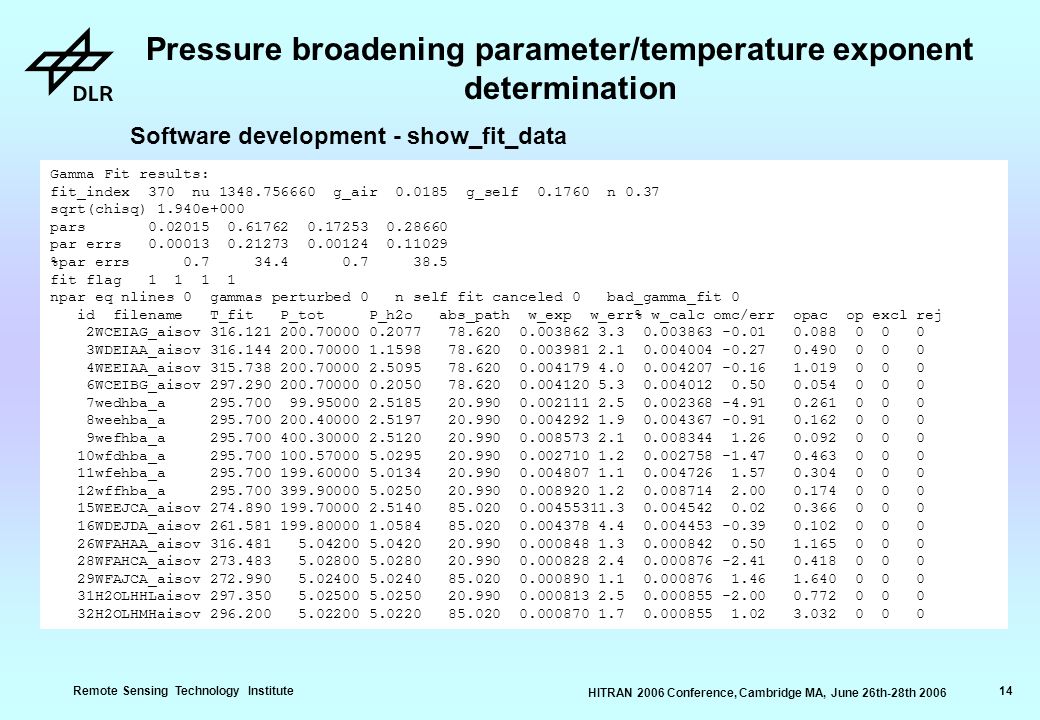 DLR

Pressure broadening parameter/temperature exponent determination

Software development - show_fit_data

Gamma Fit results:
fit_index 370 nu 1348.756660 g_air 0.0185 g_self 0.1760 n 0.37
sqrt(chisq) 1.940e+000
pars 0.02015 0.61762 0.17253 0.28660
par errs 0.00013 0.21273 0.00124 0.11029
%par errs 0.7 34.4 0.7 38.5
fit flag 1 1 1 1
npar eq nlines 0 gammas perturbed 0 n self fit canceled 0 bad_gamma_fit 0

| id | filename | T_fit | P_tot | P_h2o | abs_path | w_exp | w_err% | w_calc | omc/err | opac | op | excl | rej |
|---|---|---|---|---|---|---|---|---|---|---|---|---|---|
| 2 | WCEIAG_aisov | 316.121 | 200.70000 | 0.2077 | 78.620 | 0.003862 | 3.3 | 0.003863 | -0.01 | 0.088 | 0 | 0 | 0 |
| 3 | WDEIAA_aisov | 316.144 | 200.70000 | 1.1598 | 78.620 | 0.003981 | 2.1 | 0.004004 | -0.27 | 0.490 | 0 | 0 | 0 |
| 4 | WEEIAA_aisov | 315.738 | 200.70000 | 2.5095 | 78.620 | 0.004179 | 4.0 | 0.004207 | -0.16 | 1.019 | 0 | 0 | 0 |
| 6 | WCEIBG_aisov | 297.290 | 200.70000 | 0.2050 | 78.620 | 0.004120 | 5.3 | 0.004012 | 0.50 | 0.054 | 0 | 0 | 0 |
| 7 | wedhba_a | 295.700 | 99.95000 | 2.5185 | 20.990 | 0.002111 | 2.5 | 0.002368 | -4.91 | 0.261 | 0 | 0 | 0 |
| 8 | weehba_a | 295.700 | 200.40000 | 2.5197 | 20.990 | 0.004292 | 1.9 | 0.004367 | -0.91 | 0.162 | 0 | 0 | 0 |
| 9 | wefhba_a | 295.700 | 400.30000 | 2.5120 | 20.990 | 0.008573 | 2.1 | 0.008344 | 1.26 | 0.092 | 0 | 0 | 0 |
| 10 | wfdhba_a | 295.700 | 100.57000 | 5.0295 | 20.990 | 0.002710 | 1.2 | 0.002758 | -1.47 | 0.463 | 0 | 0 | 0 |
| 11 | wfehba_a | 295.700 | 199.60000 | 5.0134 | 20.990 | 0.004807 | 1.1 | 0.004726 | 1.57 | 0.304 | 0 | 0 | 0 |
| 12 | wffhba_a | 295.700 | 399.90000 | 5.0250 | 20.990 | 0.008920 | 1.2 | 0.008714 | 2.00 | 0.174 | 0 | 0 | 0 |
| 15 | WEEJCA_aisov | 274.890 | 199.70000 | 2.5140 | 85.020 | 0.004553 | 11.3 | 0.004542 | 0.02 | 0.366 | 0 | 0 | 0 |
| 16 | WDEJDA_aisov | 261.581 | 199.80000 | 1.0584 | 85.020 | 0.004378 | 4.4 | 0.004453 | -0.39 | 0.102 | 0 | 0 | 0 |
| 26 | WFAHAA_aisov | 316.481 | 5.04200 | 5.0420 | 20.990 | 0.000848 | 1.3 | 0.000842 | 0.50 | 1.165 | 0 | 0 | 0 |
| 28 | WFAHCA_aisov | 273.483 | 5.02800 | 5.0280 | 20.990 | 0.000828 | 2.4 | 0.000876 | -2.41 | 0.418 | 0 | 0 | 0 |
| 29 | WFAJCA_aisov | 272.990 | 5.02400 | 5.0240 | 85.020 | 0.000890 | 1.1 | 0.000876 | 1.46 | 1.640 | 0 | 0 | 0 |
| 31 | H2OLHHLaisov | 297.350 | 5.02500 | 5.0250 | 20.990 | 0.000813 | 2.5 | 0.000855 | -2.00 | 0.772 | 0 | 0 | 0 |
| 32 | H2OLHMHaisov | 296.200 | 5.02200 | 5.0220 | 85.020 | 0.000870 | 1.7 | 0.000855 | 1.02 | 3.032 | 0 | 0 | 0 |

Remote Sensing Technology Institute

HITRAN 2006 Conference, Cambridge MA, June 26th-28th 2006

14